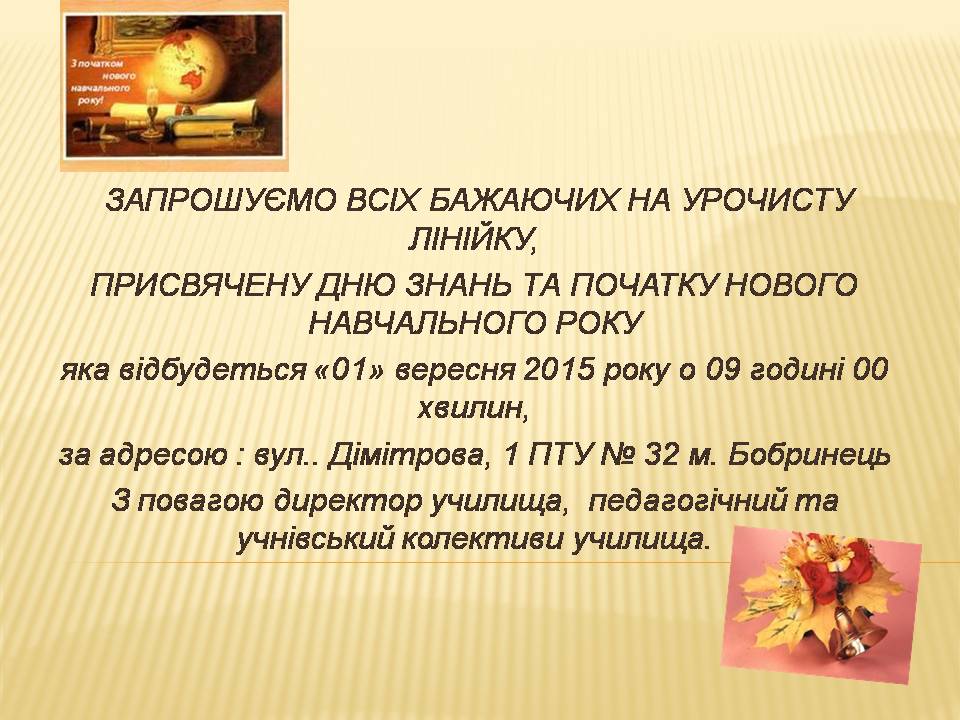 З початком нового навчального року!

ЗАПРОШУЄМО ВСІХ БАЖАЮЧИХ НА УРОЧИСТУ ЛІНІЙКУ,

ПРИСВЯЧЕНУ ДНЮ ЗНАНЬ ТА ПОЧАТКУ НОВОГО НАВЧАЛЬНОГО РОКУ

яка відбудеться «01» вересня 2015 року о 09 годині 00 хвилин,

за адресою : вул.. Дімітрова, 1 ПТУ № 32 м. Бобринець

З повагою директор училища, педагогічний та учнівський колективи училища.